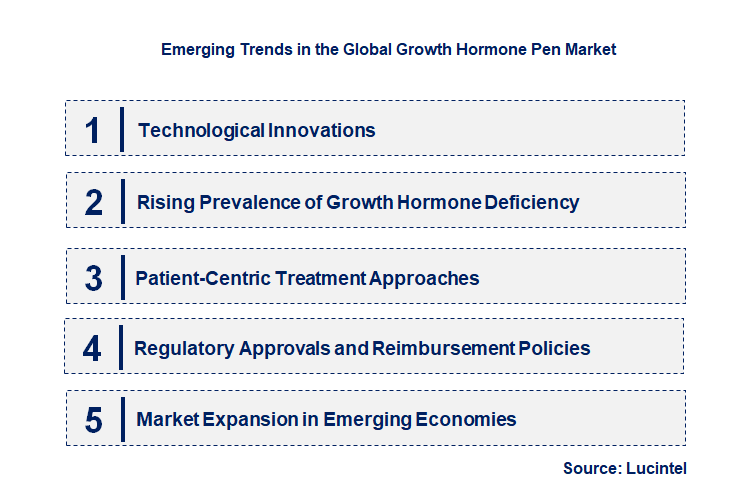 Emerging Trends in the Global Growth Hormone Pen Market

1 Technological Innovations

2 Rising Prevalence of Growth Hormone Deficiency

3 Patient-Centric Treatment Approaches

4 Regulatory Approvals and Reimbursement Policies

5 Market Expansion in Emerging Economies

Source: Lucintel